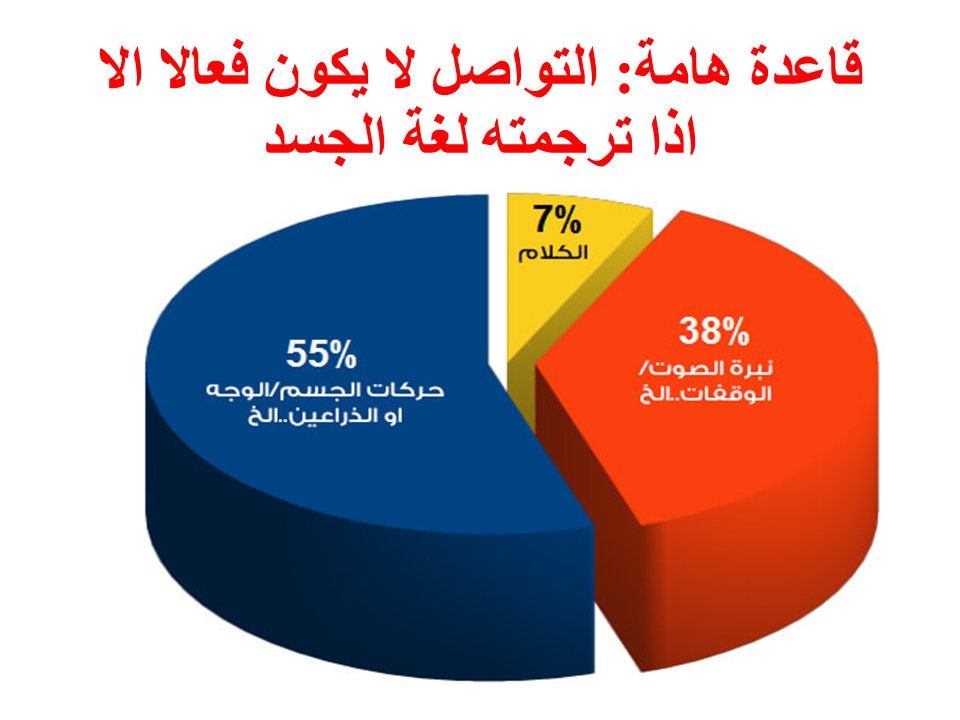 قاعدة هامة: التواصل لا يكون فعالا الا اذا ترجمته لغة الجسد

7%
الكلام

38%
نبرة الصوت/
الوقفات..الخ

55%
حركات الجسم/الوجه
او الذراعين..الخ